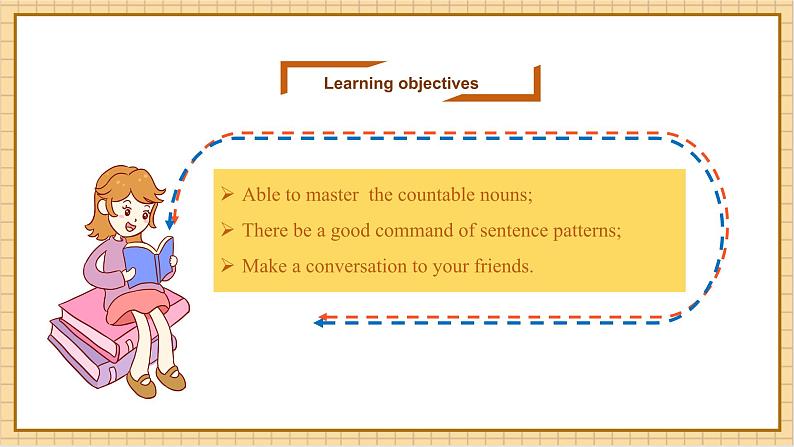 Learning objectives

➢ Able to master the countable nouns;

➢ There be a good command of sentence patterns;

➢ Make a conversation to your friends.